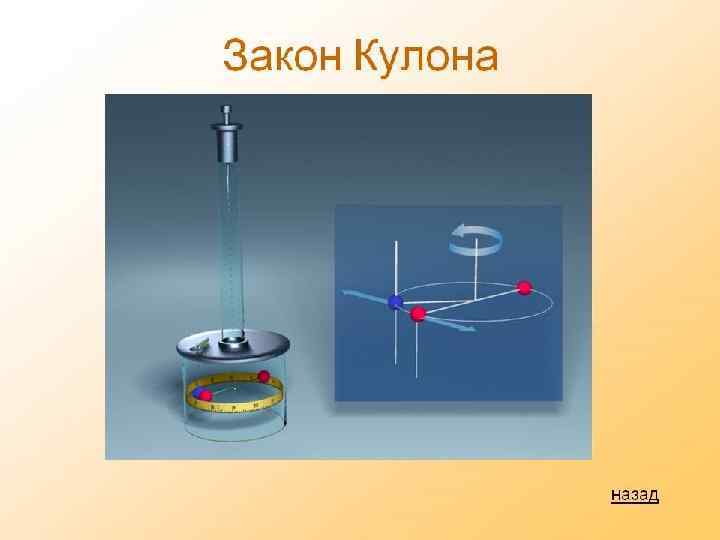 Закон Кулона

назад